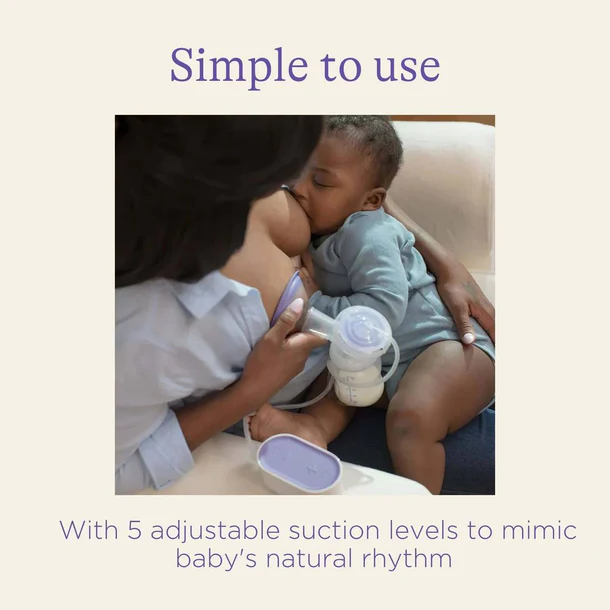 Simple to use

With 5 adjustable suction levels to mimic baby's natural rhythm